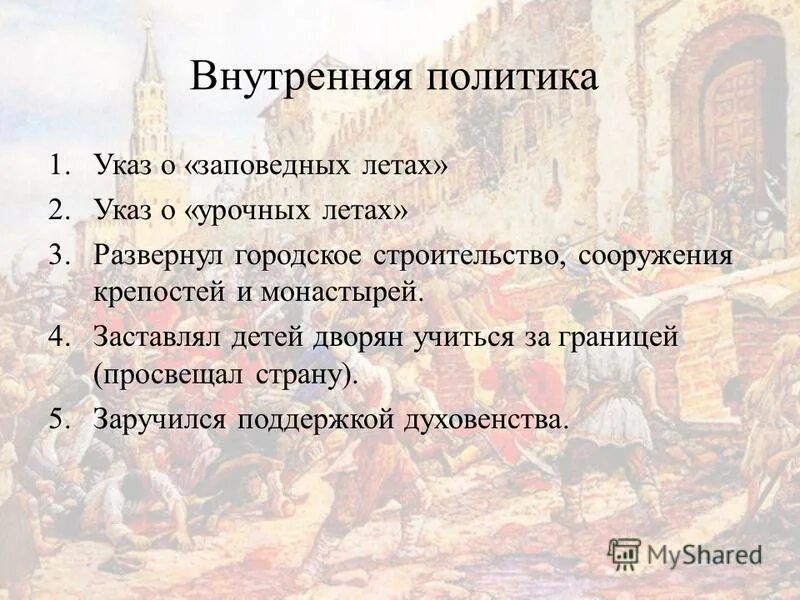 Внутренняя политика

1. Указ о «заповедных летах»
2. Указ о «урочных летах»
3. Развернул городское строительство, сооружения крепостей и монастырей.
4. Заставлял детей дворян учиться за границей (просвещал страну).
5. Заручился поддержкой духовенства.

MyShared